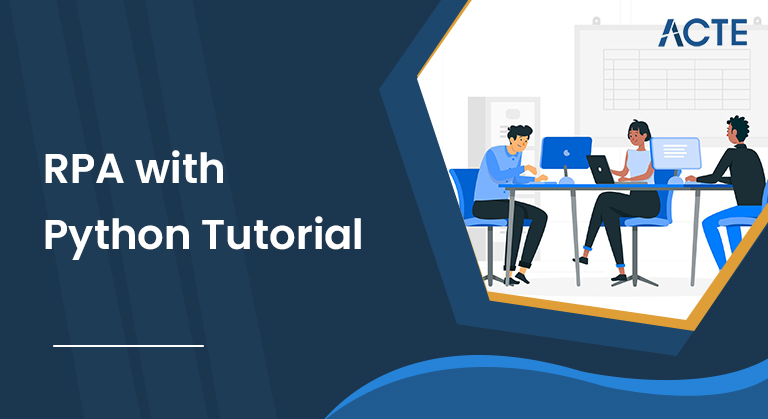 ACTE

RPA with Python Tutorial